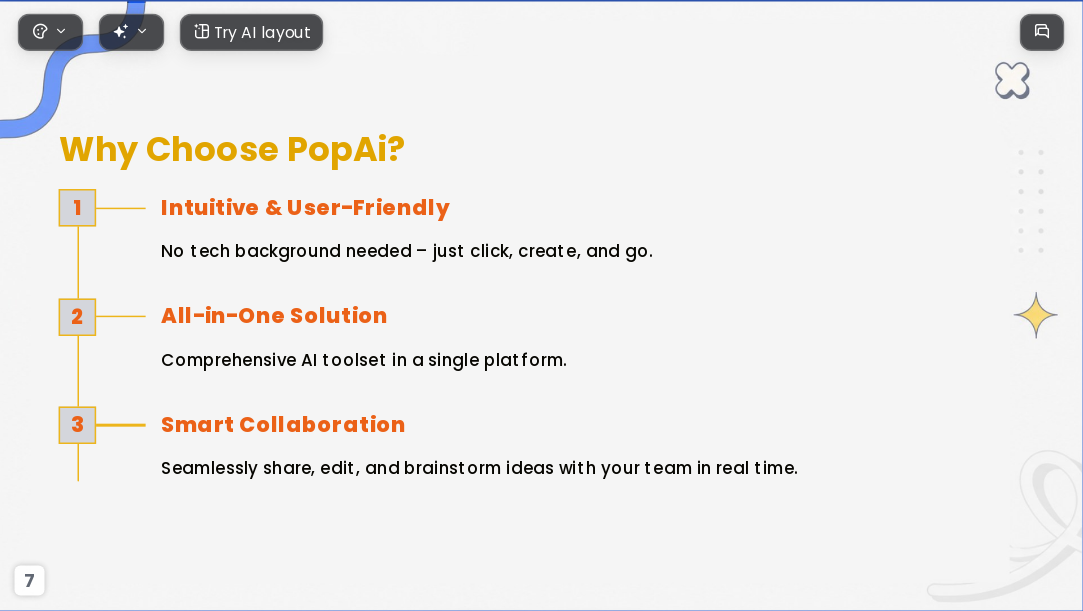 Try AI layout

Why Choose PopAi?

1

Intuitive & User-Friendly

No tech background needed – just click, create, and go.

2

All-in-One Solution

Comprehensive AI toolset in a single platform.

3

Smart Collaboration

Seamlessly share, edit, and brainstorm ideas with your team in real time.

7